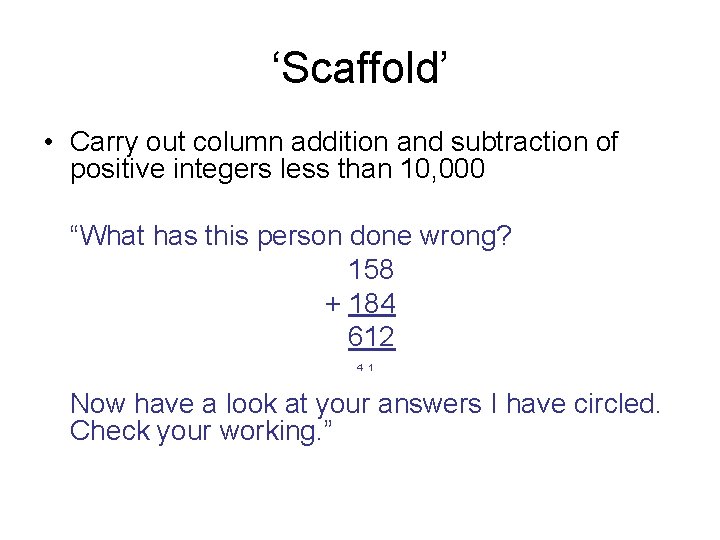 ‘Scaffold’

• Carry out column addition and subtraction of positive integers less than 10,000

“What has this person done wrong?

158
+ 184
612
4 1

Now have a look at your answers I have circled. Check your working.”